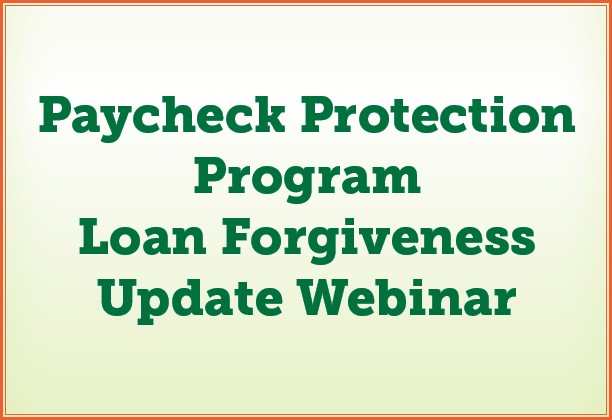 Paycheck Protection Program Loan Forgiveness Update Webinar